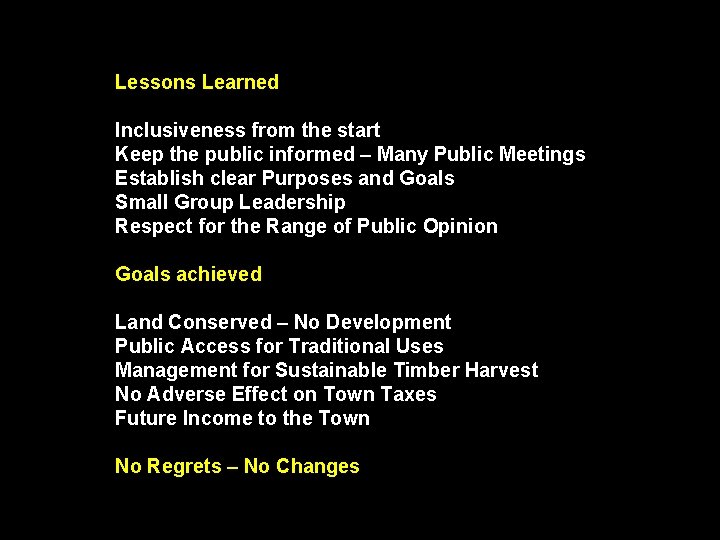 Lessons Learned

Inclusiveness from the start
Keep the public informed – Many Public Meetings
Establish clear Purposes and Goals
Small Group Leadership
Respect for the Range of Public Opinion

Goals achieved

Land Conserved – No Development
Public Access for Traditional Uses
Management for Sustainable Timber Harvest
No Adverse Effect on Town Taxes
Future Income to the Town

No Regrets – No Changes